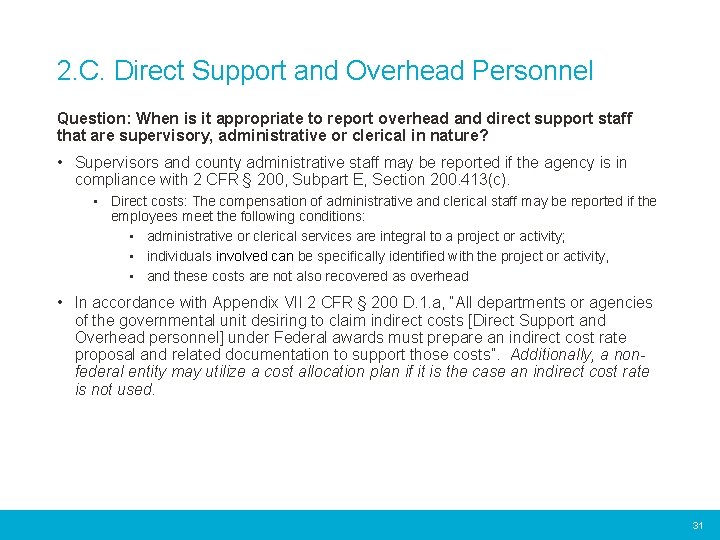 2.C. Direct Support and Overhead Personnel

Question: When is it appropriate to report overhead and direct support staff that are supervisory, administrative or clerical in nature?

• Supervisors and county administrative staff may be reported if the agency is in compliance with 2 CFR § 200, Subpart E, Section 200.413(c).

▪ Direct costs: The compensation of administrative and clerical staff may be reported if the employees meet the following conditions:

▪ administrative or clerical services are integral to a project or activity;

▪ individuals involved can be specifically identified with the project or activity,

▪ and these costs are not also recovered as overhead

• In accordance with Appendix VII 2 CFR § 200 D.1.a, "All departments or agencies of the governmental unit desiring to claim indirect costs [Direct Support and Overhead personnel] under Federal awards must prepare an indirect cost rate proposal and related documentation to support those costs". Additionally, a non-federal entity may utilize a cost allocation plan if it is the case an indirect cost rate is not used.

31